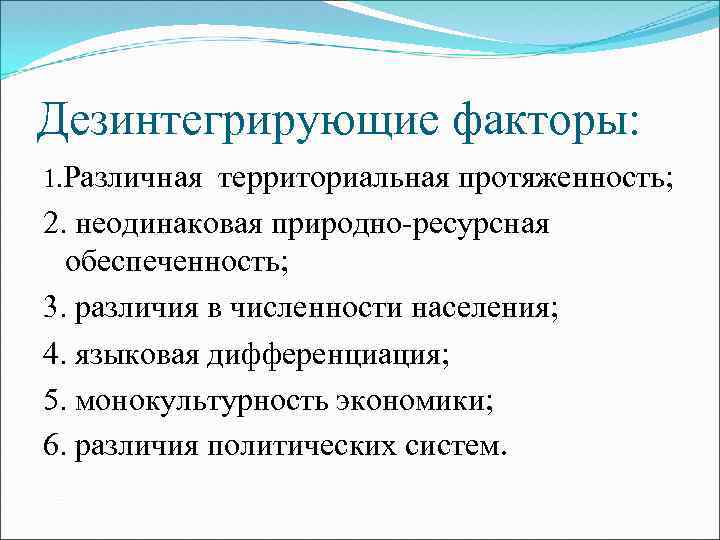 Дезинтегрирующие факторы:

1.Различная территориальная протяженность;

2. неодинаковая природно-ресурсная обеспеченность;

3. различия в численности населения;

4. языковая дифференциация;

5. монокультурность экономики;

6. различия политических систем.